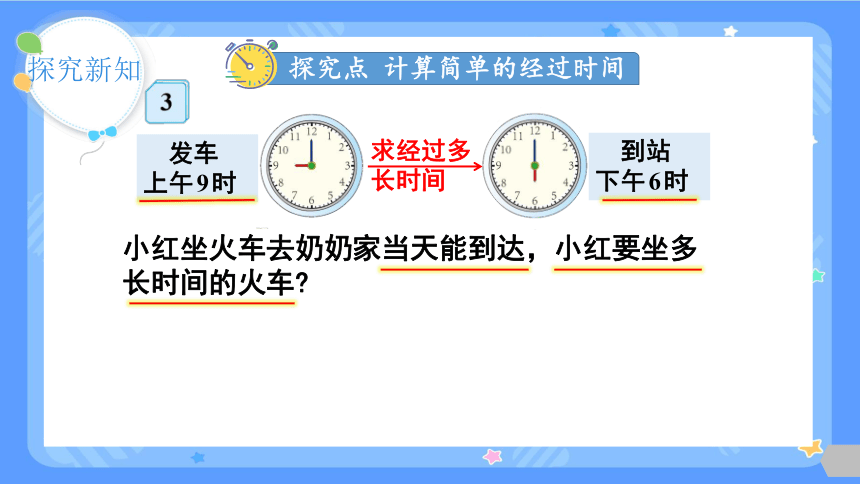 探究新知

探究点 计算简单的经过时间

3

发车
上午9时

12 1 2 3 4 5 6 7 8 9 10 11

求经过多长时间

12 1 2 3 4 5 6 7 8 9 10 11

到站
下午6时

小红坐火车去奶奶家当天能到达，小红要坐多长时间的火车？